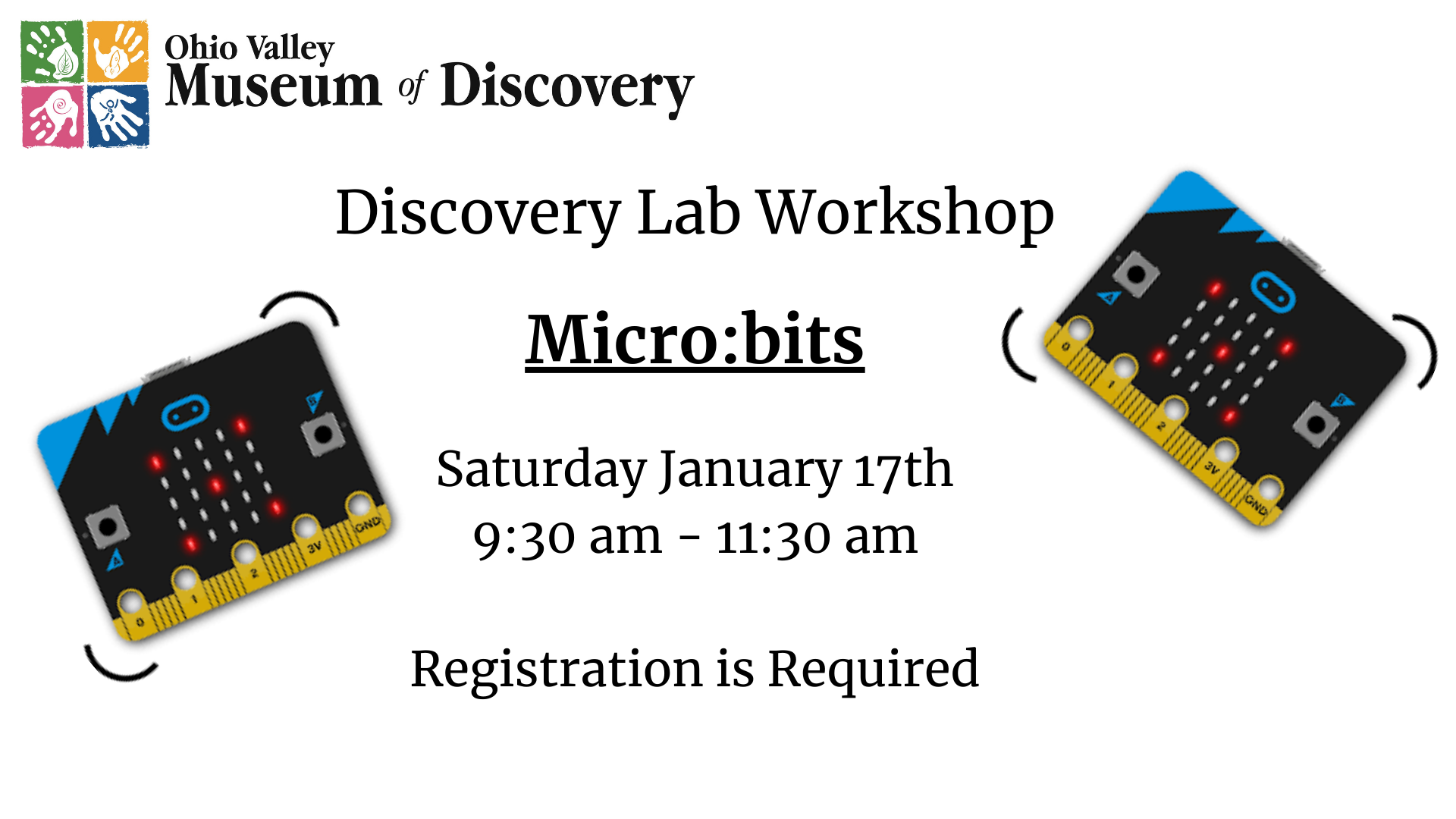 Ohio Valley
Museum of Discovery

Discovery Lab Workshop

Micro:bits

Saturday January 17th
9:30 am - 11:30 am

Registration is Required

B
A
0
1
2
3V
GND

A
B
0
1
2
3V
GND